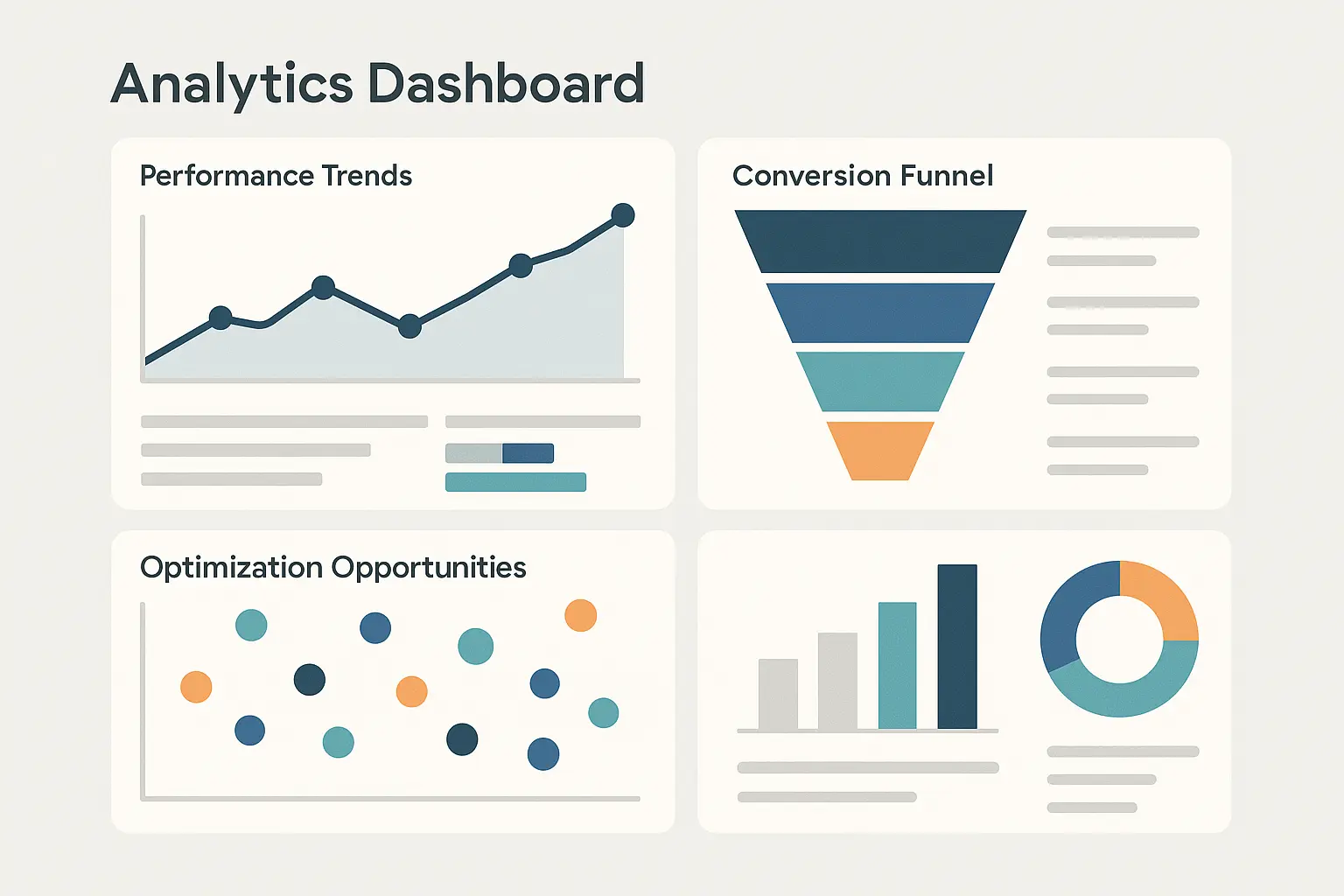 Analytics Dashboard

Performance Trends

Conversion Funnel

Optimization Opportunities